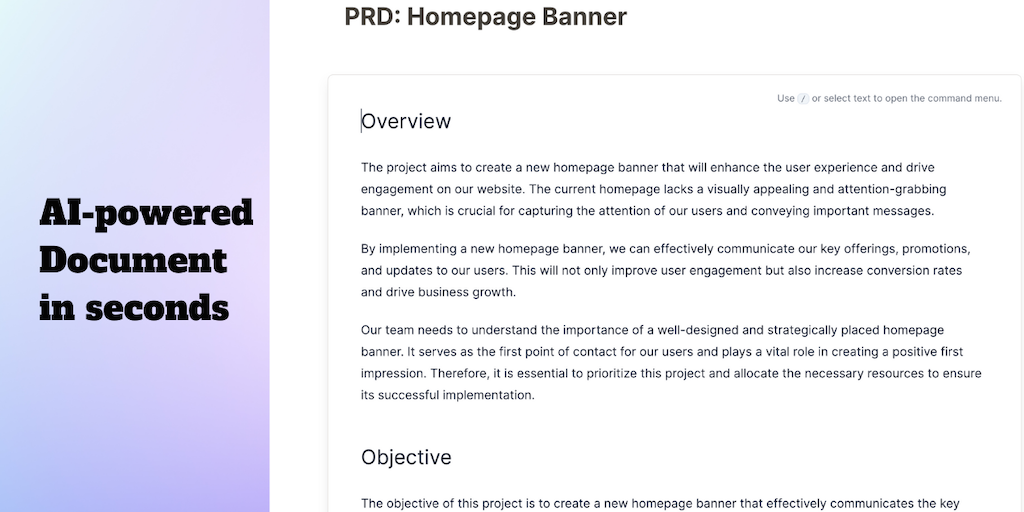 AI-powered Document in seconds

PRD: Homepage Banner

Use / or select text to open the command menu.

Overview

The project aims to create a new homepage banner that will enhance the user experience and drive engagement on our website. The current homepage lacks a visually appealing and attention-grabbing banner, which is crucial for capturing the attention of our users and conveying important messages.

By implementing a new homepage banner, we can effectively communicate our key offerings, promotions, and updates to our users. This will not only improve user engagement but also increase conversion rates and drive business growth.

Our team needs to understand the importance of a well-designed and strategically placed homepage banner. It serves as the first point of contact for our users and plays a vital role in creating a positive first impression. Therefore, it is essential to prioritize this project and allocate the necessary resources to ensure its successful implementation.

Objective

The objective of this project is to create a new homepage banner that effectively communicates the key